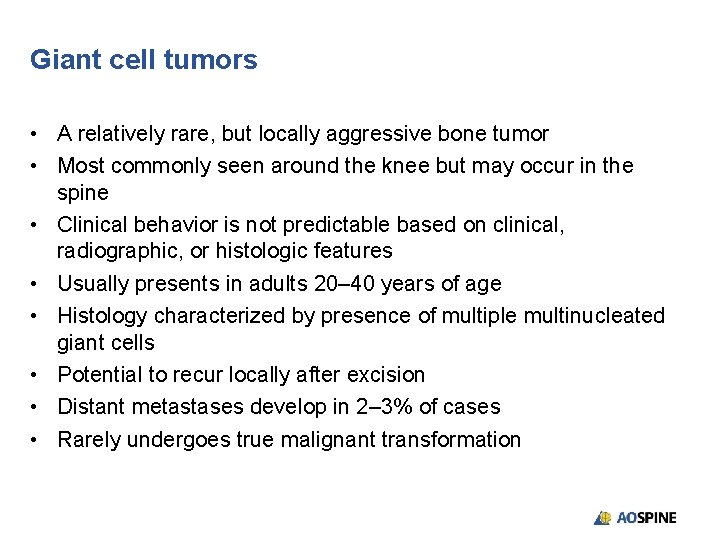 Giant cell tumors

• A relatively rare, but locally aggressive bone tumor
• Most commonly seen around the knee but may occur in the spine
• Clinical behavior is not predictable based on clinical, radiographic, or histologic features
• Usually presents in adults 20–40 years of age
• Histology characterized by presence of multiple multinucleated giant cells
• Potential to recur locally after excision
• Distant metastases develop in 2–3% of cases
• Rarely undergoes true malignant transformation

AOSPINE